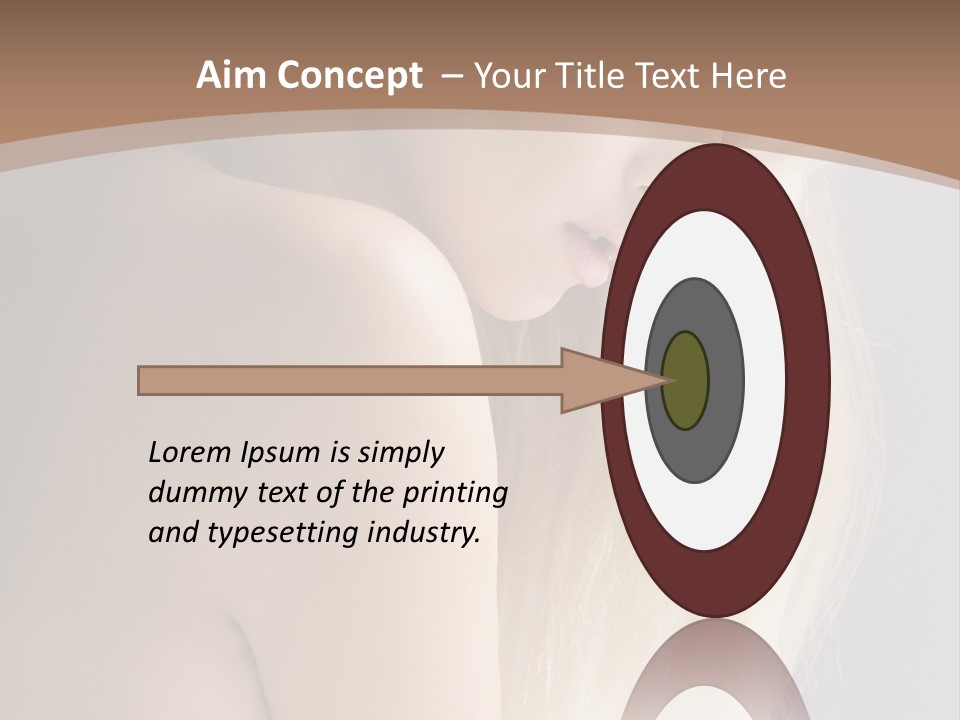 Aim Concept – Your Title Text Here

Lorem Ipsum is simply dummy text of the printing and typesetting industry.